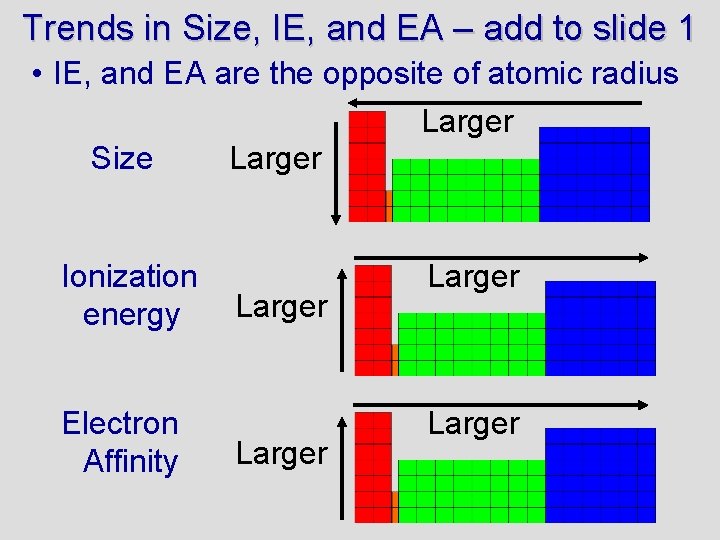 Trends in Size, IE, and EA – add to slide 1

• IE, and EA are the opposite of atomic radius

Size

Larger

Larger

Ionization energy

Larger

Larger

Electron Affinity

Larger

Larger